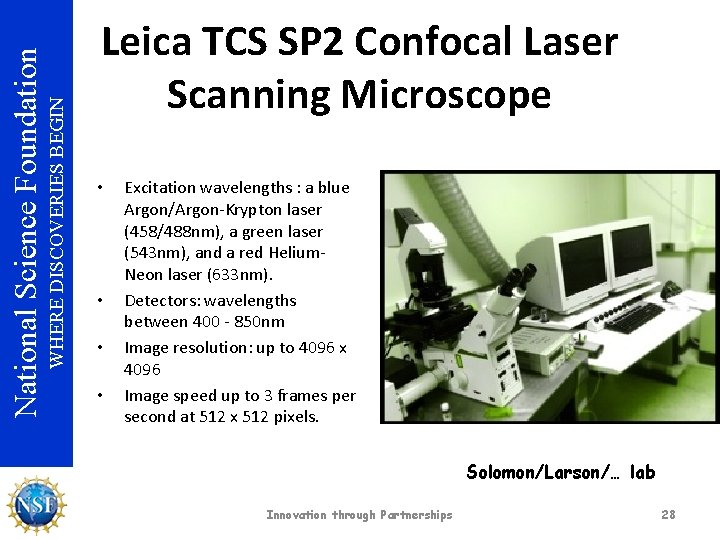 National Science Foundation
WHERE DISCOVERIES BEGIN

Leica TCS SP2 Confocal Laser Scanning Microscope

• Excitation wavelengths : a blue Argon/Argon-Krypton laser (458/488nm), a green laser (543nm), and a red Helium-Neon laser (633nm).
• Detectors: wavelengths between 400 - 850nm
• Image resolution: up to 4096 x 4096
• Image speed up to 3 frames per second at 512 x 512 pixels.

Solomon/Larson/… lab

NSF

Innovation through Partnerships

28